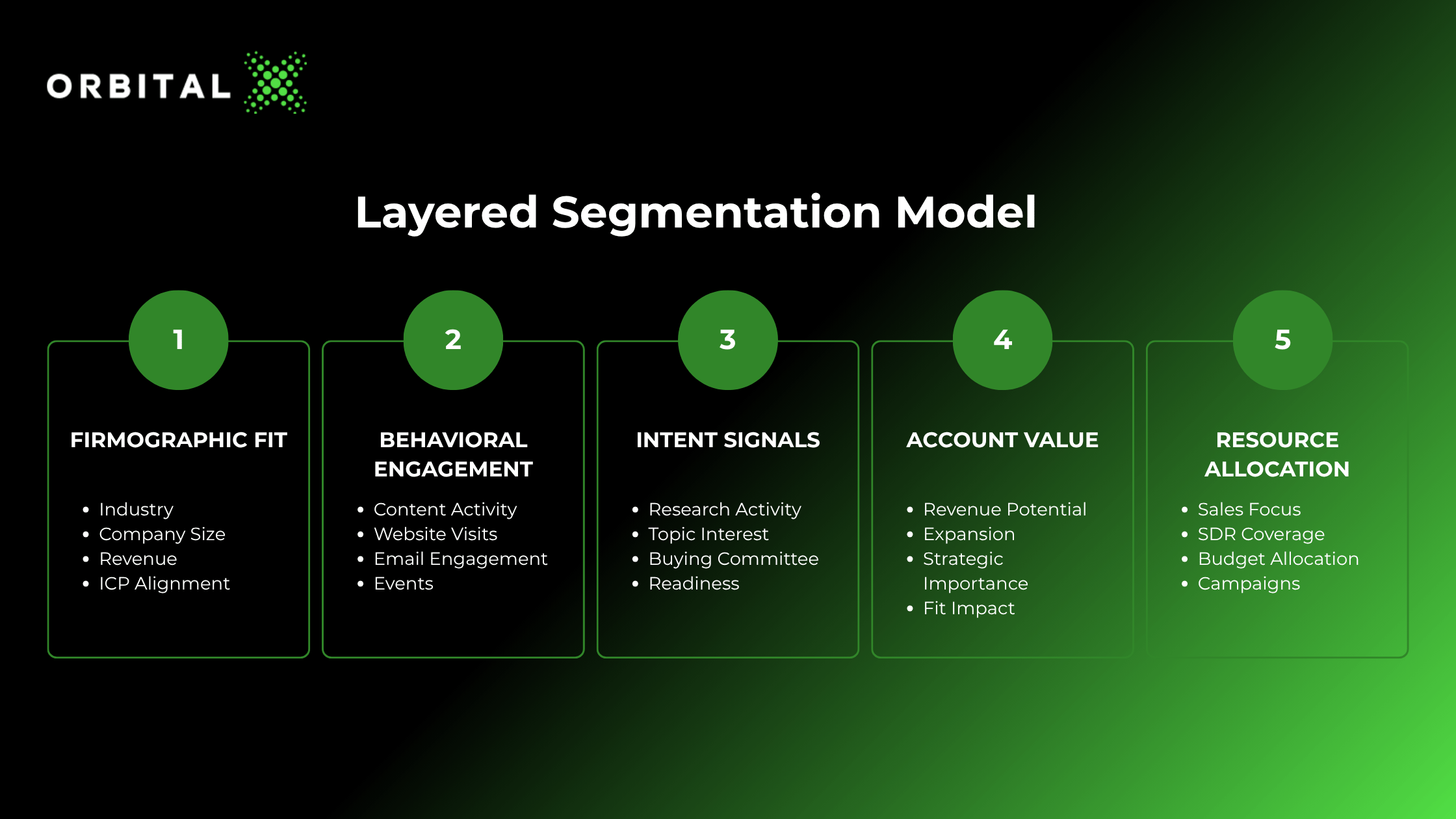 ORBITAL

Layered Segmentation Model

1

FIRMOGRAPHIC FIT

• Industry
• Company Size
• Revenue
• ICP Alignment

2

BEHAVIORAL ENGAGEMENT

• Content Activity
• Website Visits
• Email Engagement
• Events

3

INTENT SIGNALS

• Research Activity
• Topic Interest
• Buying Committee
• Readiness

4

ACCOUNT VALUE

• Revenue Potential
• Expansion
• Strategic Importance
• Fit Impact

5

RESOURCE ALLOCATION

• Sales Focus
• SDR Coverage
• Budget Allocation
• Campaigns